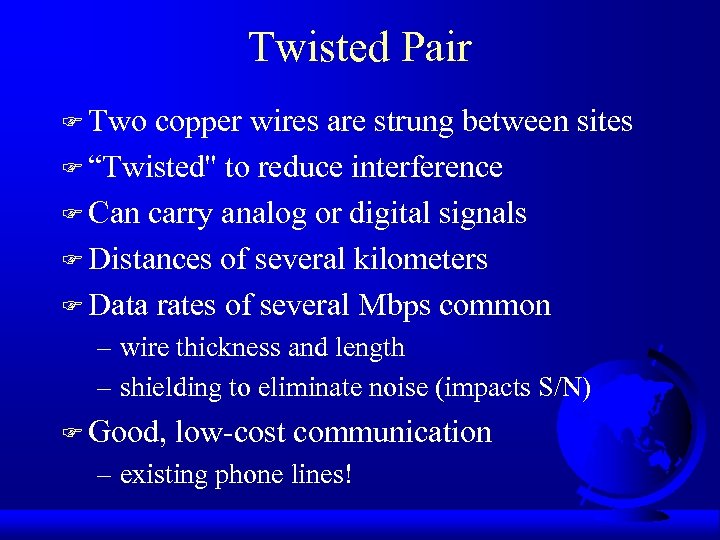 Twisted Pair

☞ Two copper wires are strung between sites
☞ “Twisted" to reduce interference
☞ Can carry analog or digital signals
☞ Distances of several kilometers
☞ Data rates of several Mbps common
– wire thickness and length
– shielding to eliminate noise (impacts S/N)
☞ Good, low-cost communication
– existing phone lines!